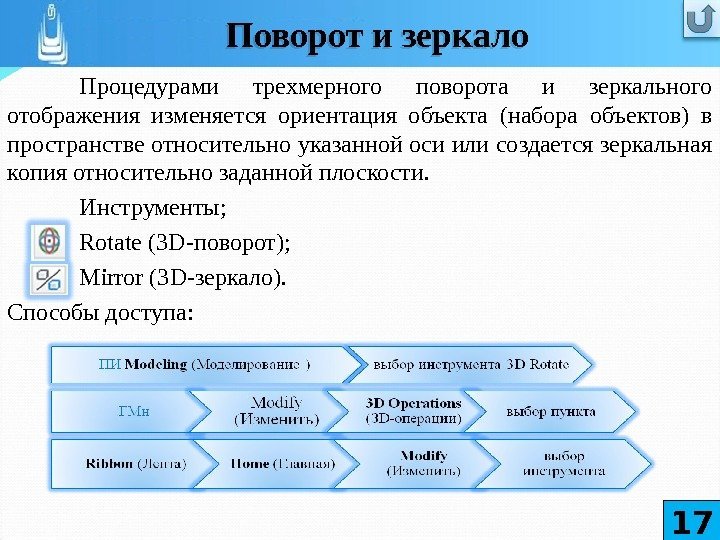 Поворот и зеркало

Процедурами трехмерного поворота и зеркального отображения изменяется ориентация объекта (набора объектов) в пространстве относительно указанной оси или создается зеркальная копия относительно заданной плоскости.

Инструменты;

Rotate (3D-поворот);

Mirror (3D-зеркало).

Способы доступа:

ПИ Modeling (Моделирование ) выбор инструмента 3D Rotate

ГМн Modify (Изменить) 3D Operations (3D-операции) выбор пункта

Ribbon (Лента) Home (Главная) Modify (Изменить) выбор инструмента

17